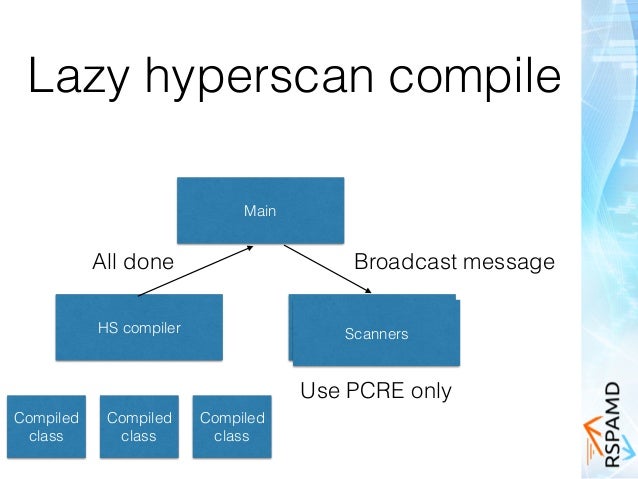 Lazy hyperscan compile

Main

All done

Broadcast message

HS compiler

Scanners

Use PCRE only

Compiled class

Compiled class

Compiled class

RSPAMD